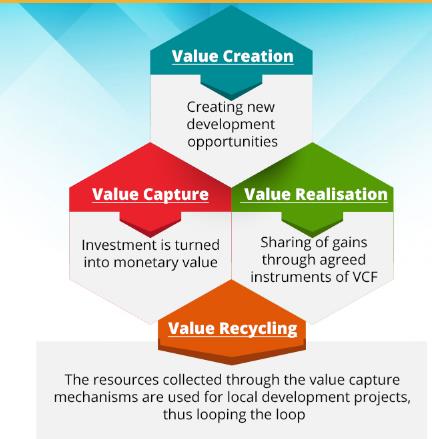 Value Creation

Creating new development opportunities

Value Capture

Investment is turned into monetary value

Value Realisation

Sharing of gains through agreed instruments of VCF

Value Recycling

The resources collected through the value capture mechanisms are used for local development projects, thus looping the loop